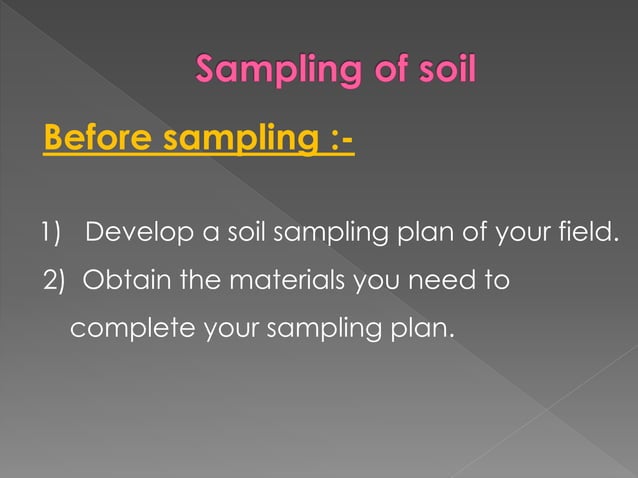 Sampling of soil

Before sampling :-

1) Develop a soil sampling plan of your field.

2) Obtain the materials you need to complete your sampling plan.